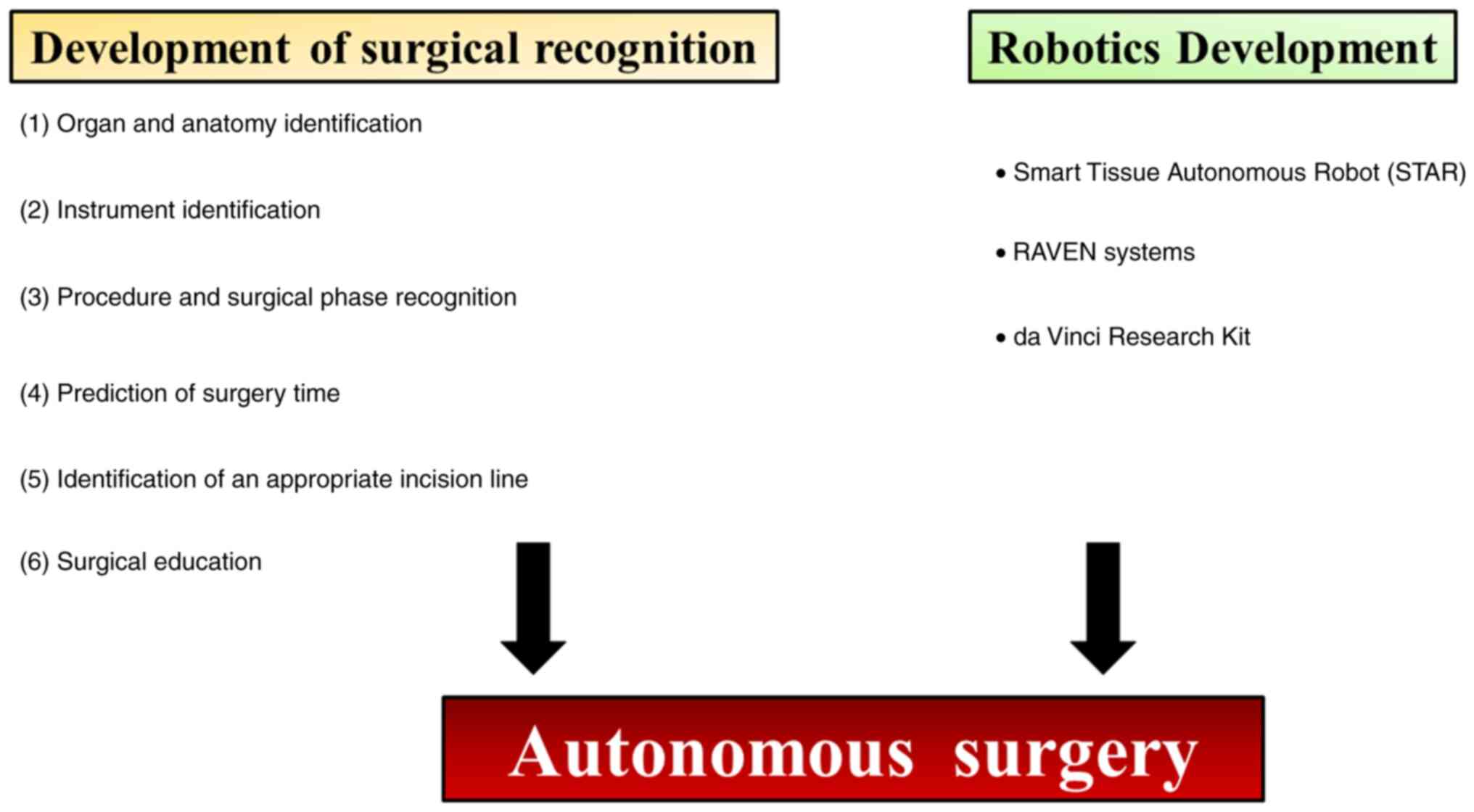 Development of surgical recognition

(1) Organ and anatomy identification

(2) Instrument identification

(3) Procedure and surgical phase recognition

(4) Prediction of surgery time

(5) Identification of an appropriate incision line

(6) Surgical education

Robotics Development

• Smart Tissue Autonomous Robot (STAR)

• RAVEN systems

• da Vinci Research Kit

Autonomous surgery